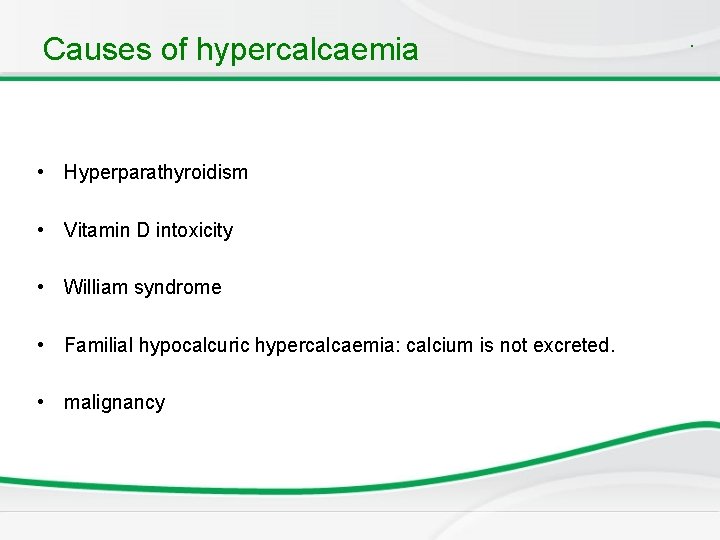 Causes of hypercalcaemia

• Hyperparathyroidism

• Vitamin D intoxicity

• William syndrome

• Familial hypocalcuric hypercalcaemia: calcium is not excreted.

• malignancy